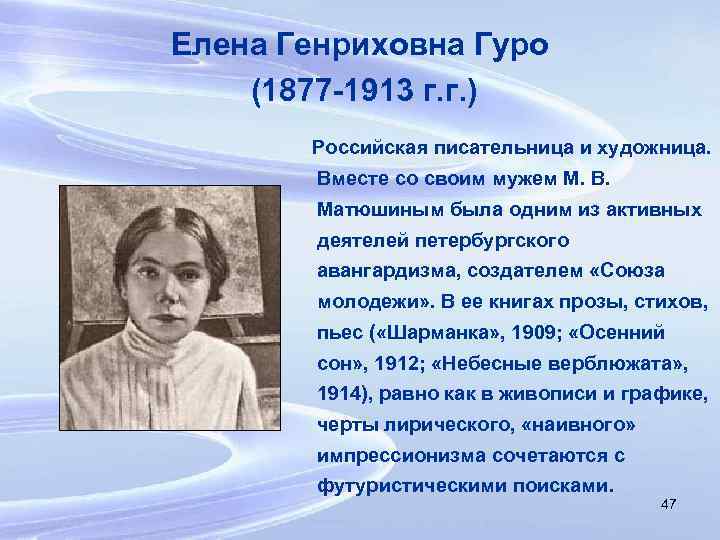 Елена Генриховна Гуро
(1877-1913 г.г.)

Российская писательница и художница. Вместе со своим мужем М. В. Матюшиным была одним из активных деятелей петербургского авангардизма, создателем «Союза молодежи». В ее книгах прозы, стихов, пьес («Шарманка», 1909; «Осенний сон», 1912; «Небесные верблюжата», 1914), равно как в живописи и графике, черты лирического, «наивного» импрессионизма сочетаются с футуристическими поисками.

47